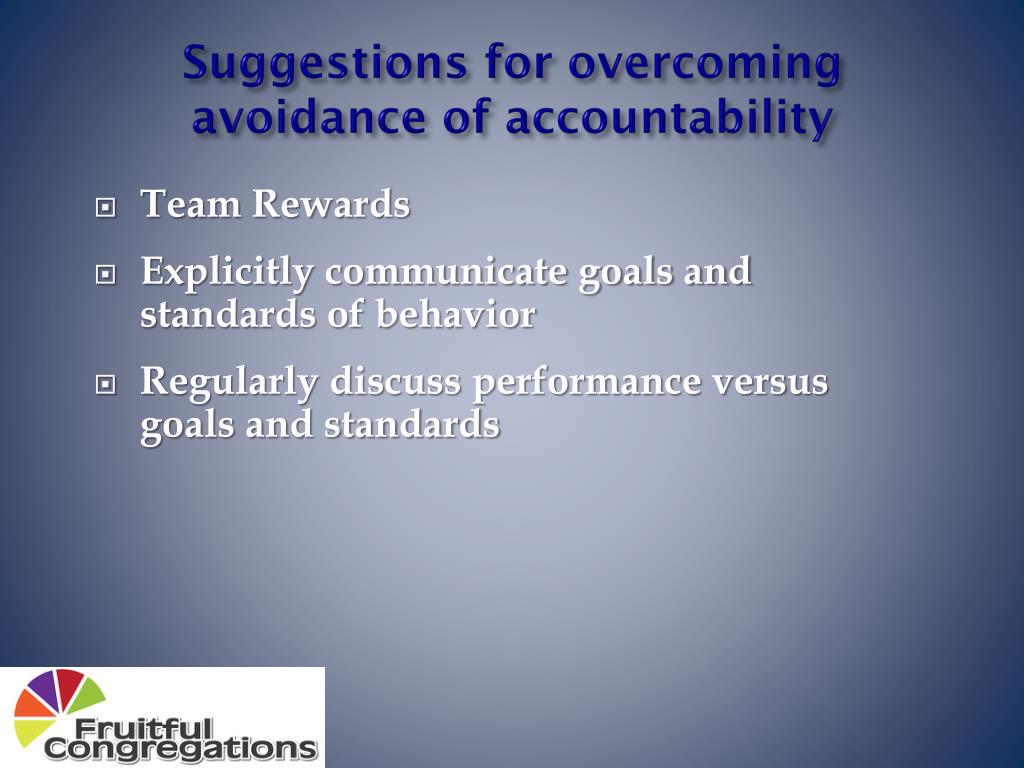 Suggestions for overcoming avoidance of accountability

Team Rewards

Explicitly communicate goals and standards of behavior

Regularly discuss performance versus goals and standards

Fruitful Congregations